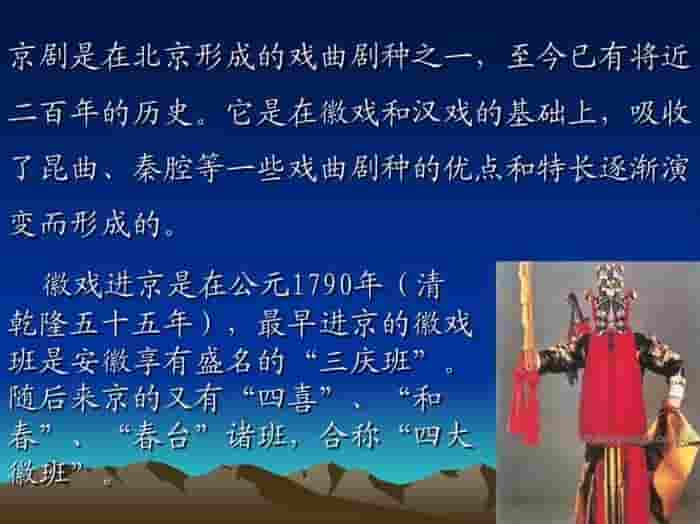 京剧是在北京形成的戏曲剧种之一，至今已有将近二百年的历史。它是在徽戏和汉戏的基础上，吸收了昆曲、秦腔等一些戏曲剧种的优点和特长逐渐演变而形成的。

徽戏进京是在公元1790年（清乾隆五十五年），最早进京的徽戏班是安徽享有盛名的“三庆班”。随后来京的又有“四喜”、“和春”、“春台”诸班，合称“四大徽班”。